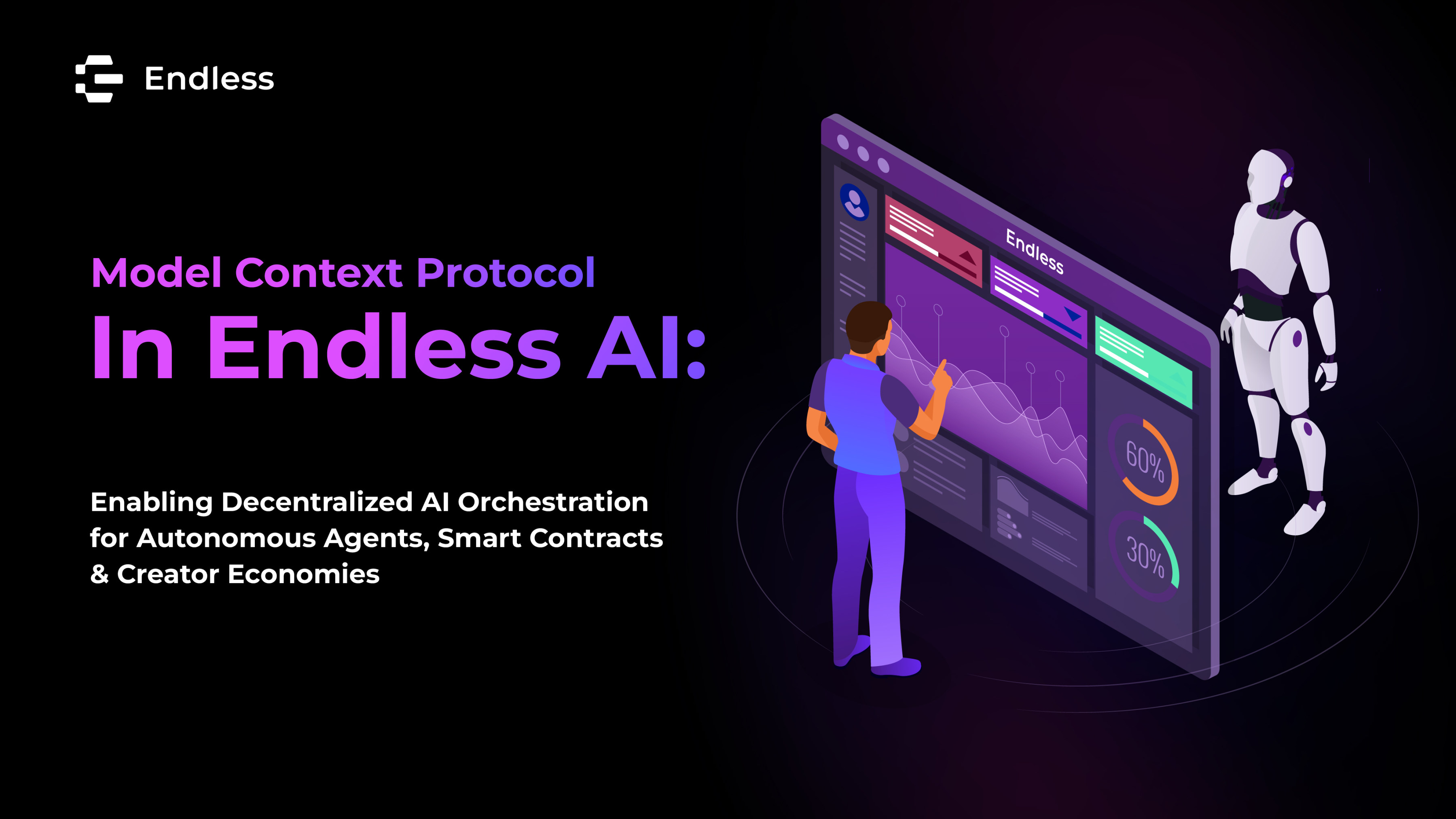 Endless

Model Context Protocol
In Endless AI:

Enabling Decentralized AI Orchestration for Autonomous Agents, Smart Contracts & Creator Economies

Endless

60%

30%